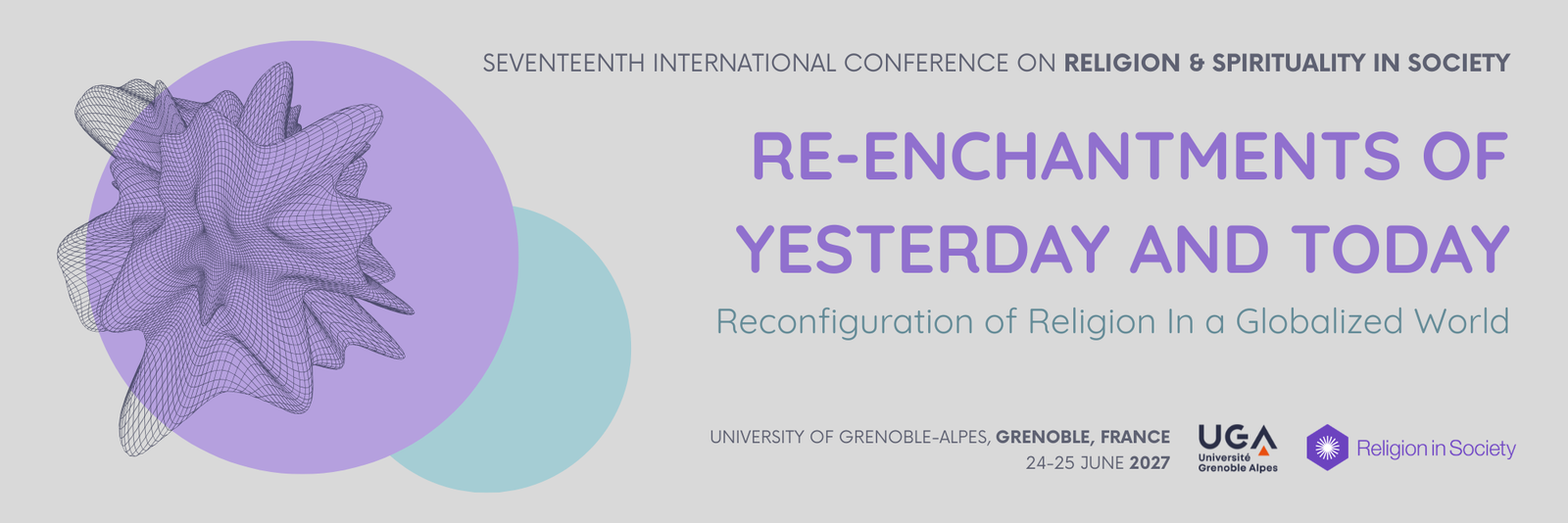 SEVENTEENTH INTERNATIONAL CONFERENCE ON RELIGION & SPIRITUALITY IN SOCIETY

RE-ENCHANTMENTS OF YESTERDAY AND TODAY

Reconfiguration of Religion In a Globalized World

UNIVERSITY OF GRENOBLE-ALPES, GRENOBLE, FRANCE
24-25 JUNE 2027

UGA
Université
Grenoble Alpes

Religion in Society